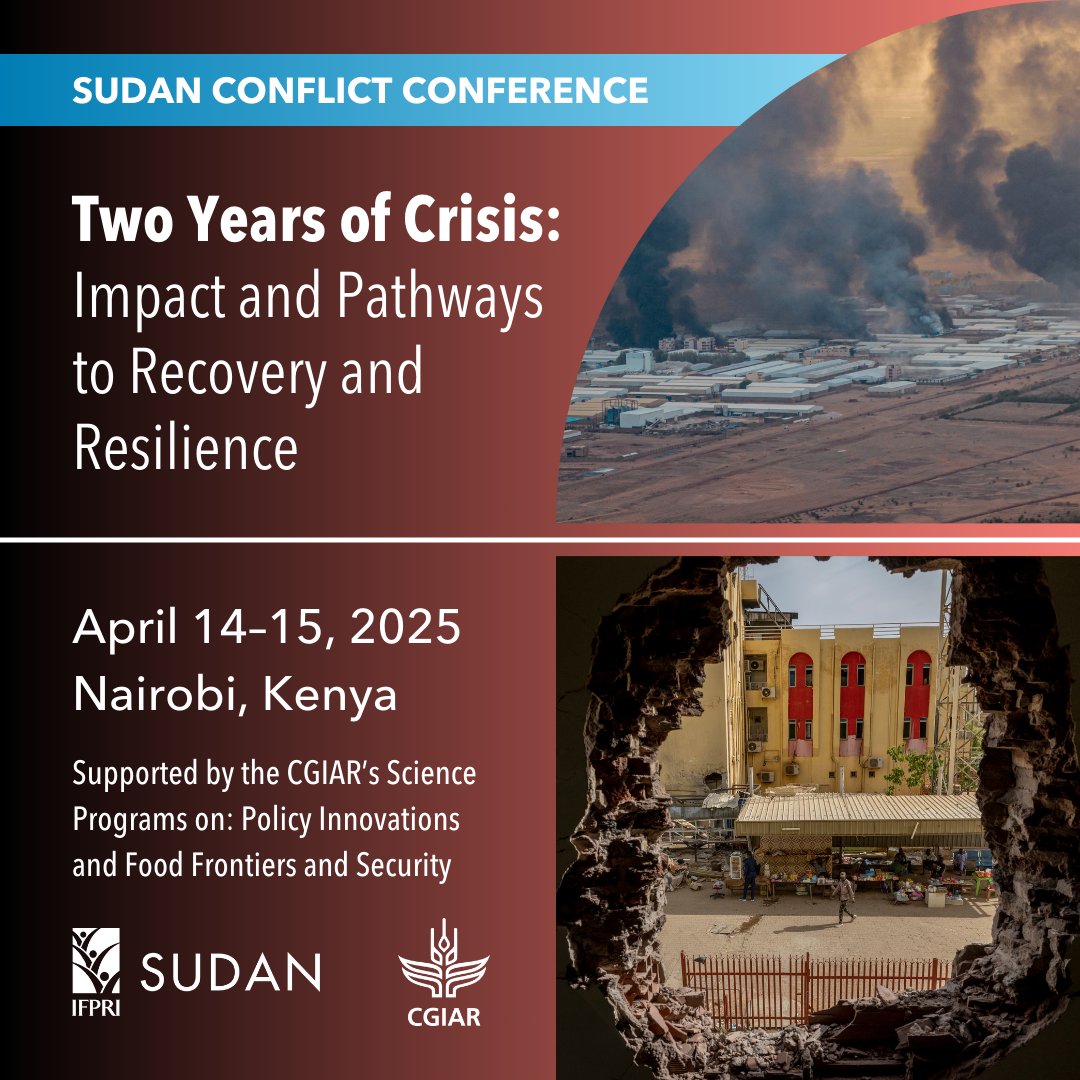 SUDAN CONFLICT CONFERENCE

Two Years of Crisis: Impact and Pathways to Recovery and Resilience

April 14–15, 2025
Nairobi, Kenya

Supported by the CGIAR's Science Programs on: Policy Innovations and Food Frontiers and Security

IFPRI SUDAN

CGIAR